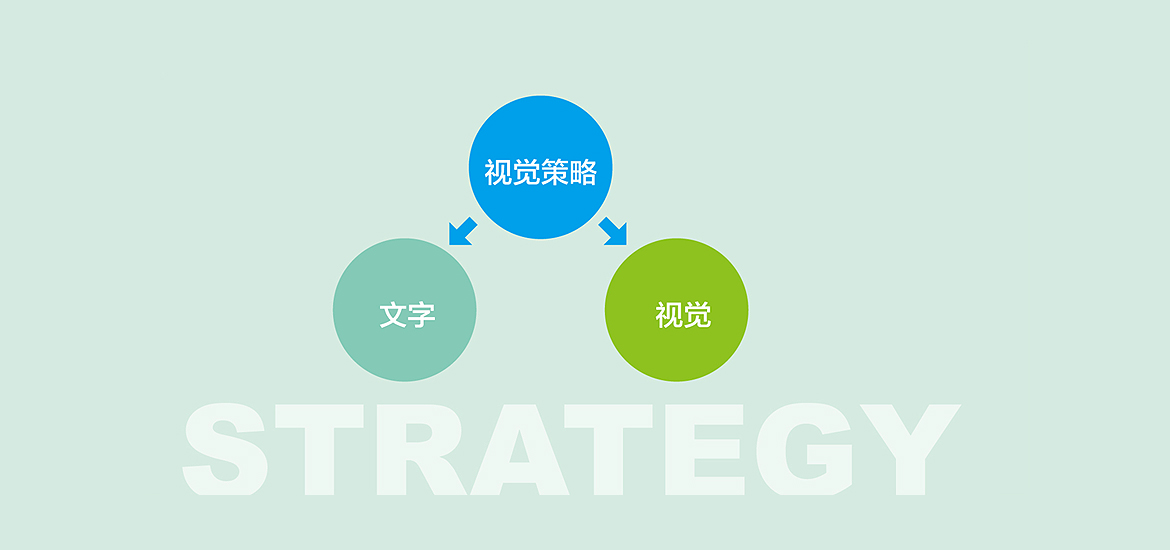 视觉策略

文字

视觉

STRATEGY